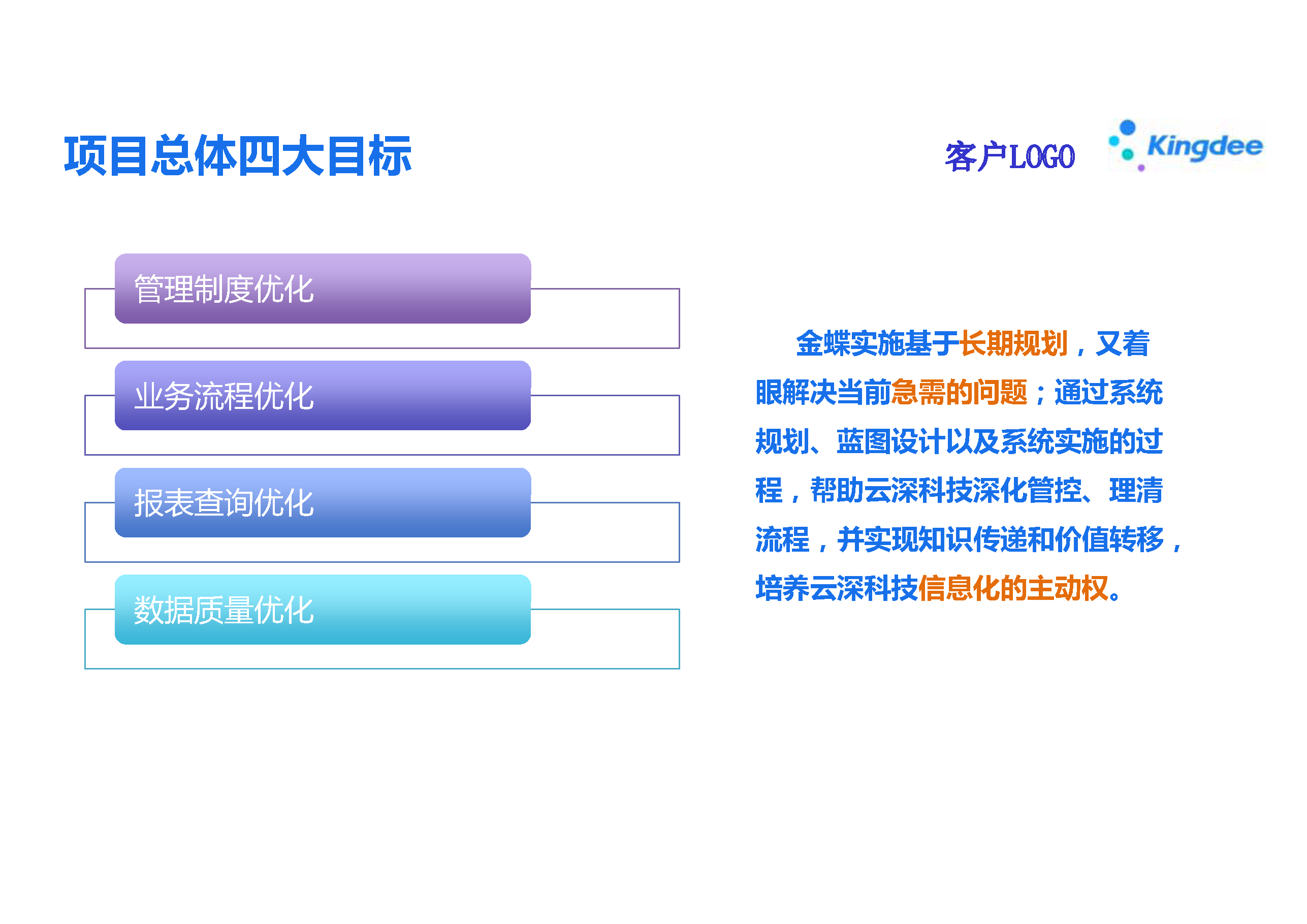 项目总体四大目标

客户LOGO

Kingdee

管理制度优化

业务流程优化

报表查询优化

数据质量优化

金蝶实施基于长期规划，又着眼解决当前急需的问题；通过系统规划、蓝图设计以及系统实施的过程，帮助云深科技深化管控、理清流程，并实现知识传递和价值转移，培养云深科技信息化的主动权。